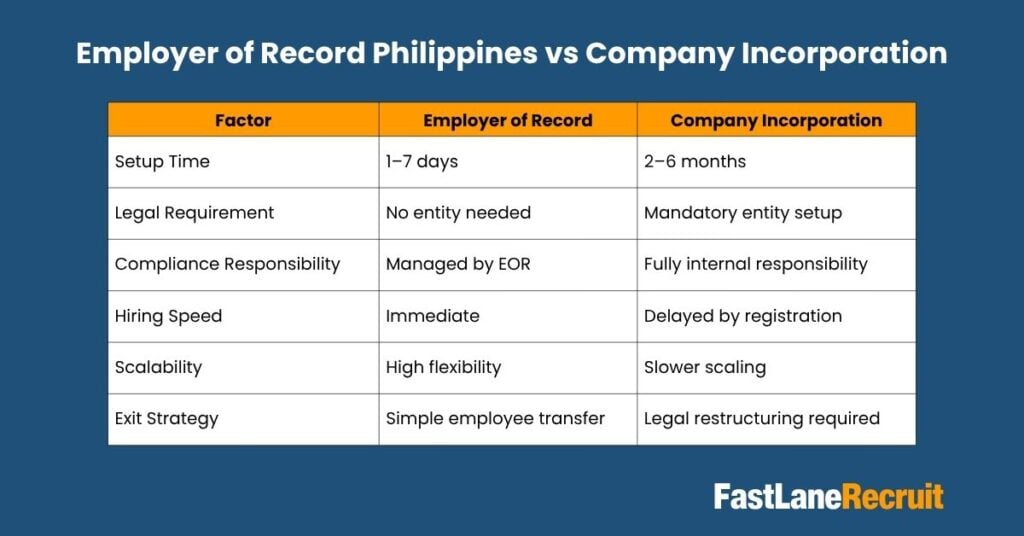 Employer of Record Philippines vs Company Incorporation

| Factor | Employer of Record | Company Incorporation |
|---|---|---|
| Setup Time | 1–7 days | 2–6 months |
| Legal Requirement | No entity needed | Mandatory entity setup |
| Compliance Responsibility | Managed by EOR | Fully internal responsibility |
| Hiring Speed | Immediate | Delayed by registration |
| Scalability | High flexibility | Slower scaling |
| Exit Strategy | Simple employee transfer | Legal restructuring required |

FastLaneRecruit